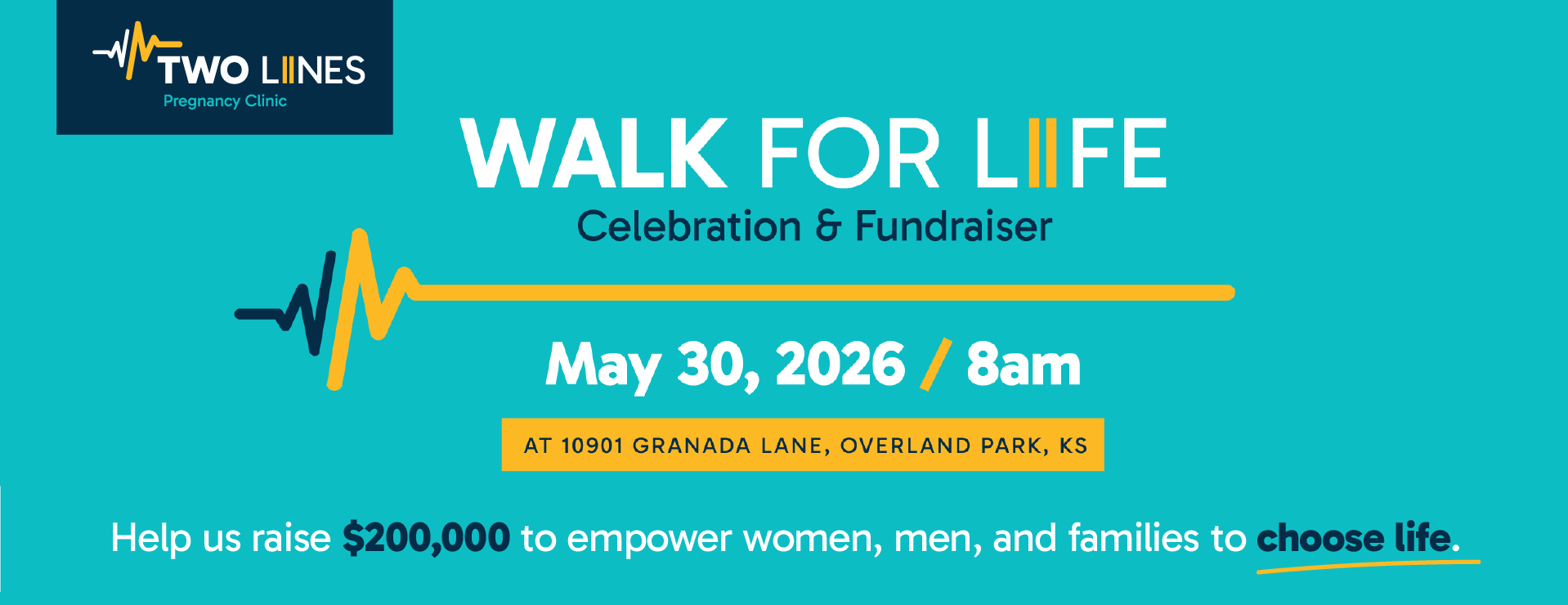 TWO LIINES
Pregnancy Clinic

WALK FOR LIIFE
Celebration & Fundraiser

May 30, 2026 / 8am

AT 10901 GRANADA LANE, OVERLAND PARK, KS

Help us raise $200,000 to empower women, men, and families to choose life.